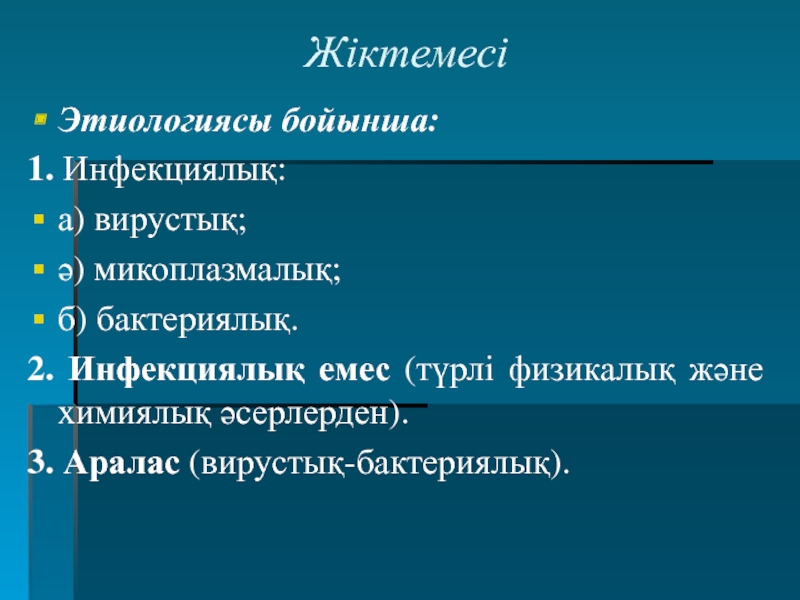 Жіктемесі

Этиологиясы бойынша:

1. Инфекциялық:

а) вирустық;

ә) микоплазмалық;

б) бактериялық.

2. Инфекциялық емес (түрлі физикалық және химиялық әсерлерден).

3. Аралас (вирустық-бактериялық).